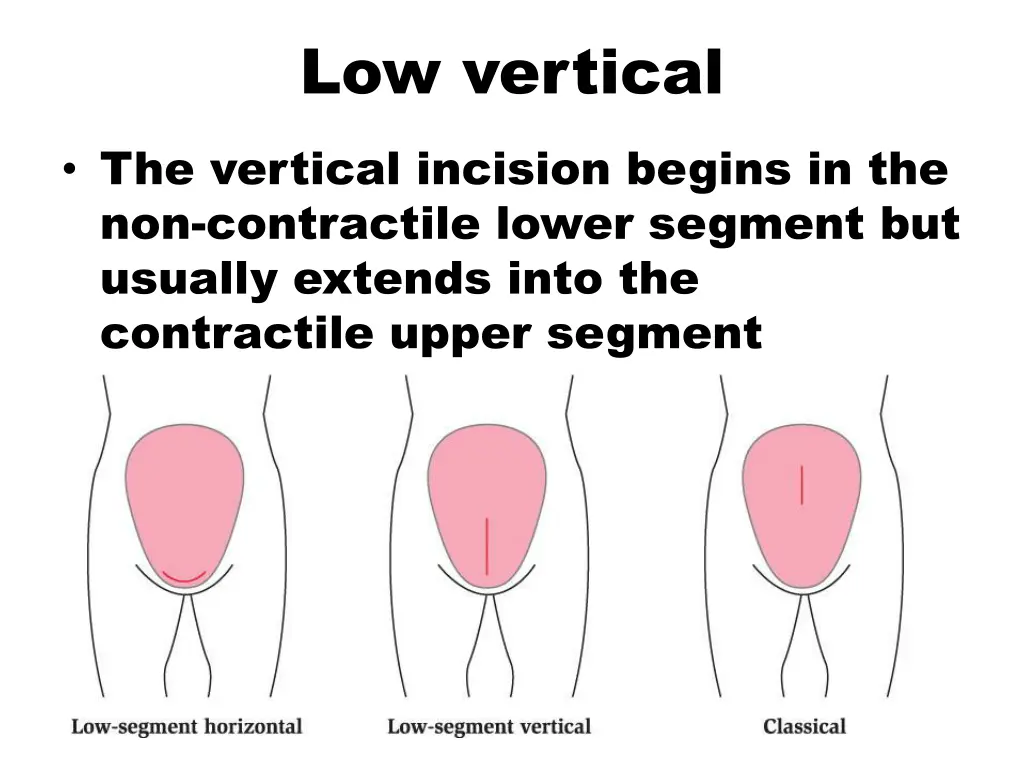 Low vertical

• The vertical incision begins in the non-contractile lower segment but usually extends into the contractile upper segment

Low-segment horizontal

Low-segment vertical

Classical